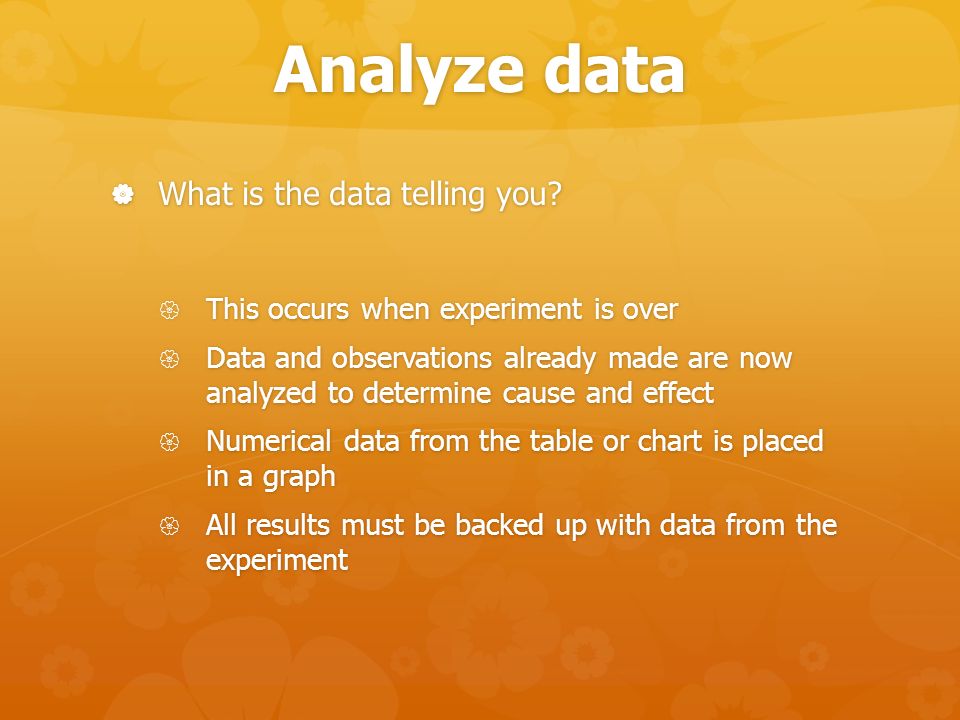 Analyze data

What is the data telling you?

This occurs when experiment is over

Data and observations already made are now analyzed to determine cause and effect

Numerical data from the table or chart is placed in a graph

All results must be backed up with data from the experiment